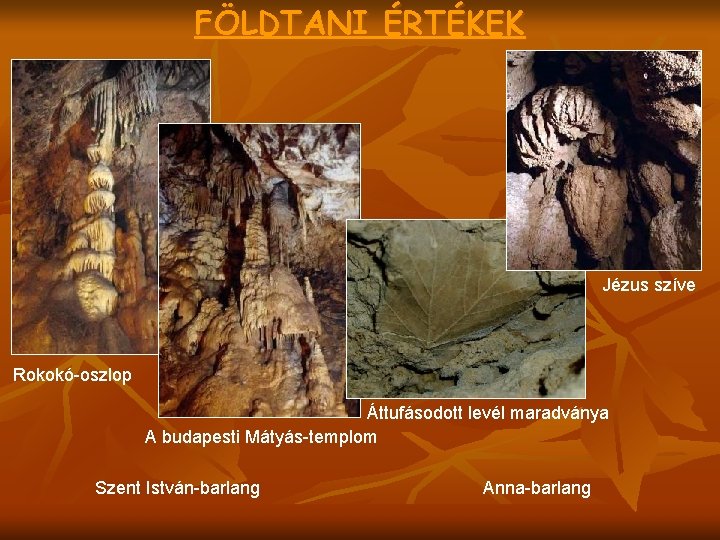 FÖLDTANI ÉRTÉKEK

Jézus szíve

Rokokó-oszlop

Áttufásodott levél maradványa

A budapesti Mátyás-templom

Szent István-barlang

Anna-barlang